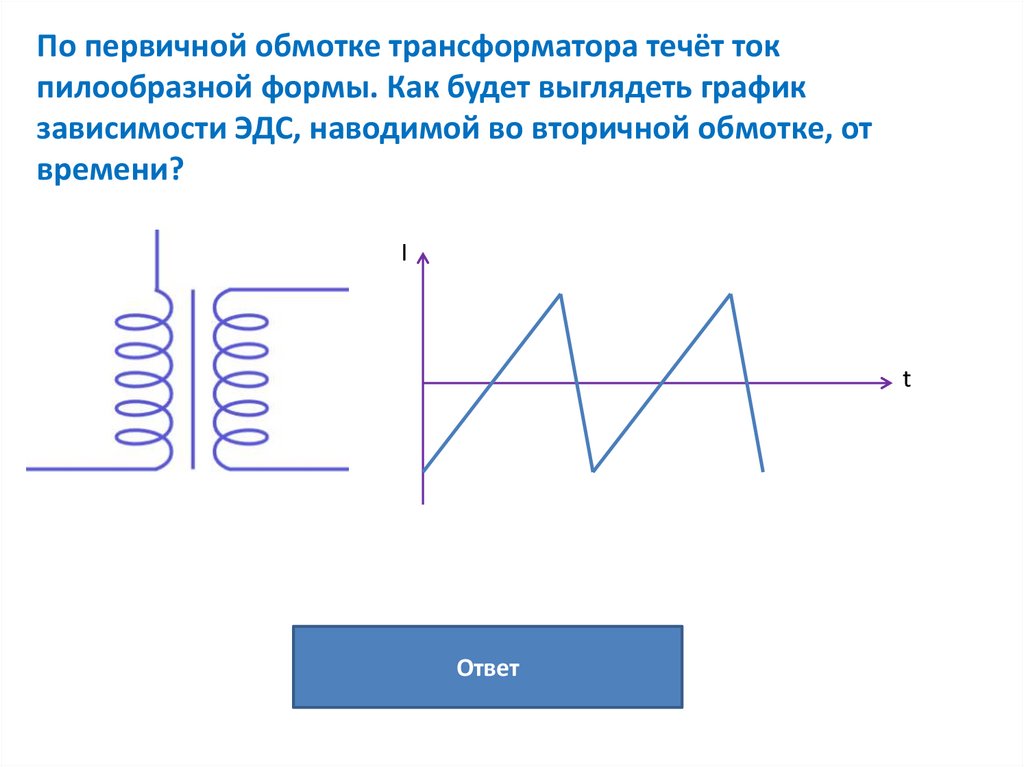 По первичной обмотке трансформатора течёт ток пилообразной формы. Как будет выглядеть график зависимости ЭДС, наводимой во вторичной обмотке, от времени?

I

t

Ответ